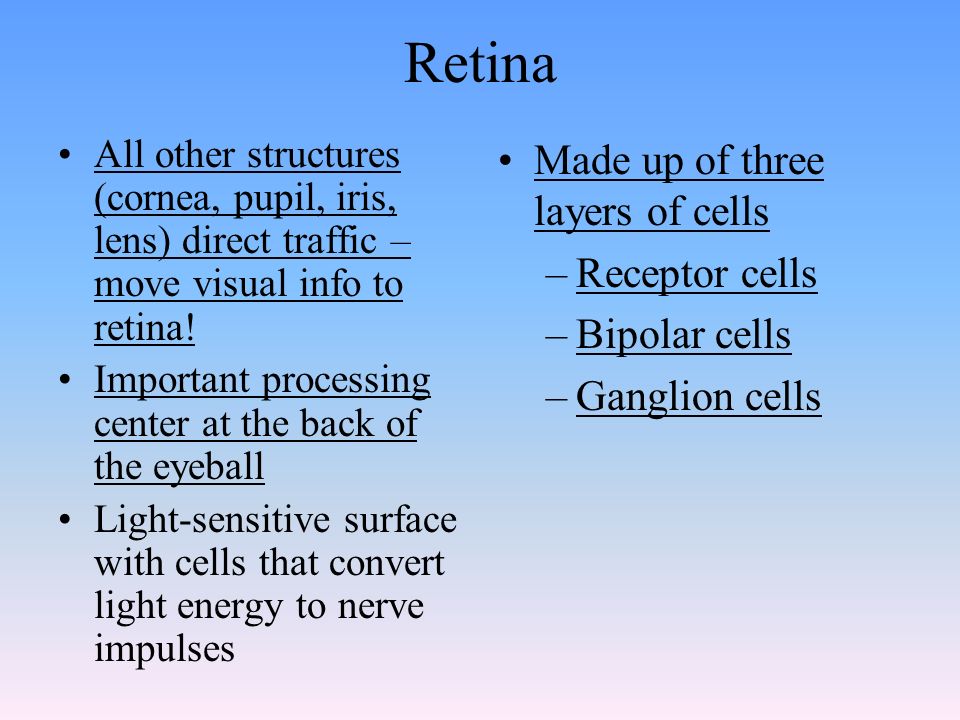 Retina

• All other structures (cornea, pupil, iris, lens) direct traffic – move visual info to retina!
• Important processing center at the back of the eyeball
• Light-sensitive surface with cells that convert light energy to nerve impulses

• Made up of three layers of cells
– Receptor cells
– Bipolar cells
– Ganglion cells